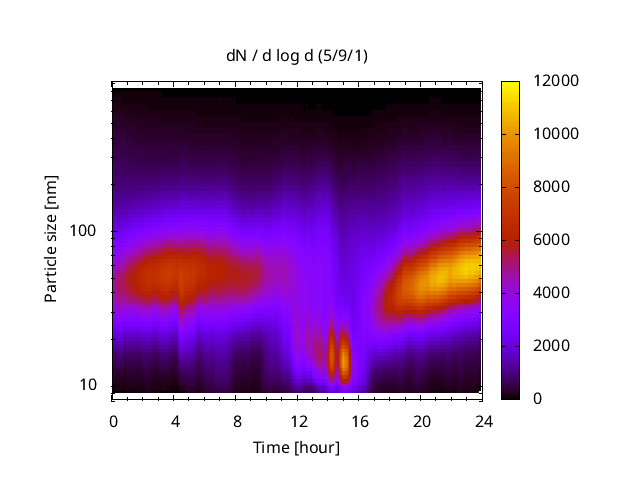 dN / d log d (5/9/1)

Particle size [nm]

100

10

0 4 8 12 16 20 24

Time [hour]

12000
10000
8000
6000
4000
2000
0